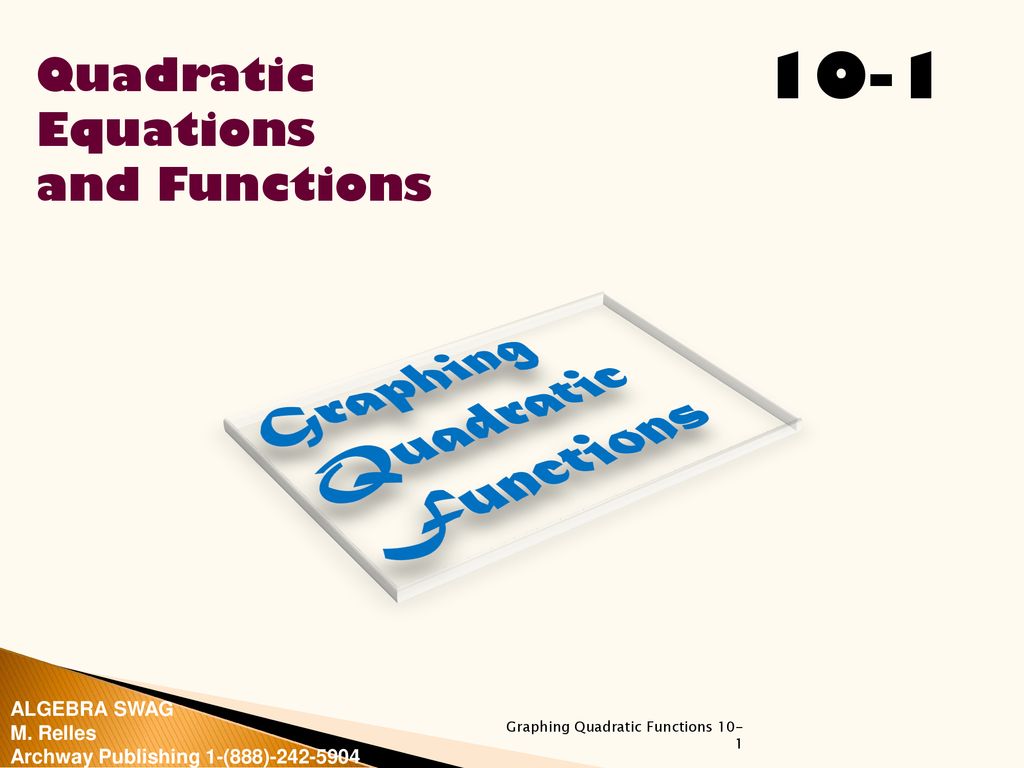 Quadratic Equations and Functions

10-1

Graphing Quadratic Functions

ALGEBRA SWAG
M. Relles
Archway Publishing 1-(888)-242-5904

Graphing Quadratic Functions 10-1